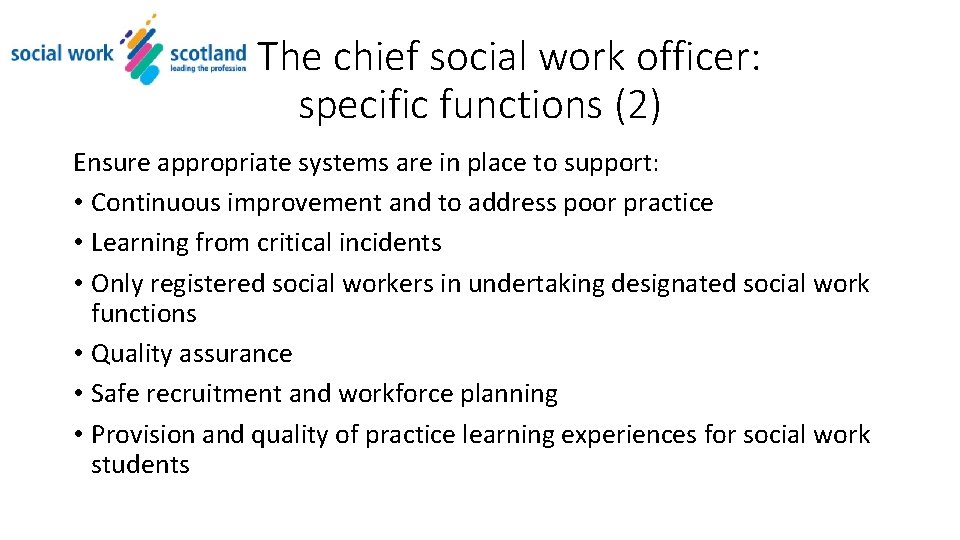 social work scotland leading the profession

The chief social work officer: specific functions (2)

Ensure appropriate systems are in place to support:
• Continuous improvement and to address poor practice
• Learning from critical incidents
• Only registered social workers in undertaking designated social work functions
• Quality assurance
• Safe recruitment and workforce planning
• Provision and quality of practice learning experiences for social work students